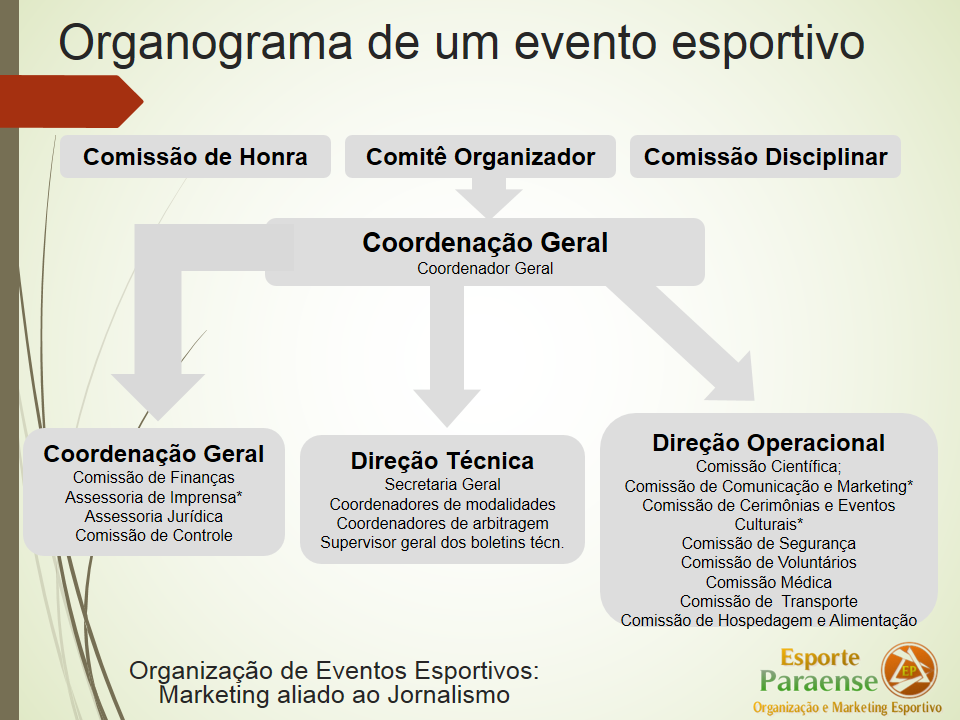 Organograma de um evento esportivo

Comissão de Honra

Comitê Organizador

Comissão Disciplinar

Coordenação Geral
Coordenador Geral

Coordenação Geral
Comissão de Finanças
Assessoria de Imprensa*
Assessoria Jurídica
Comissão de Controle

Direção Técnica
Secretaria Geral
Coordenadores de modalidades
Coordenadores de arbitragem
Supervisor geral dos boletins técn.

Direção Operacional
Comissão Científica;
Comissão de Comunicação e Marketing*
Comissão de Cerimônias e Eventos Culturais*
Comissão de Segurança
Comissão de Voluntários
Comissão Médica
Comissão de Transporte
Comissão de Hospedagem e Alimentação

Organização de Eventos Esportivos:
Marketing aliado ao Jornalismo

Esporte Paraense
EP
Organização e Marketing Esportivo